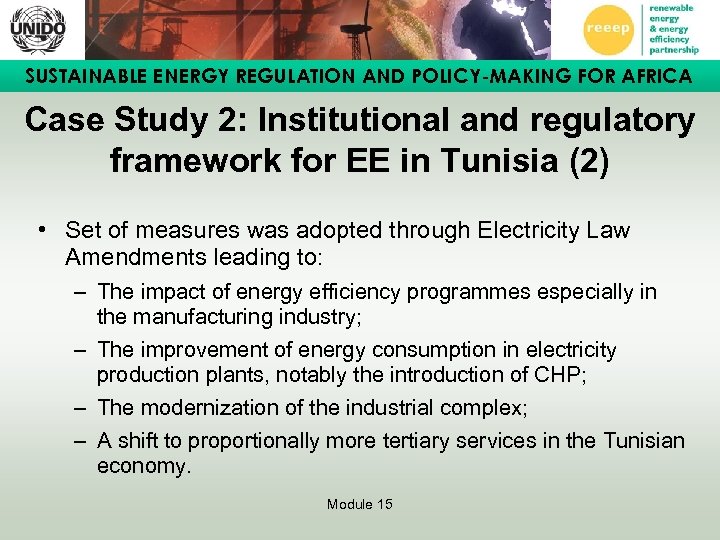 UNIDO

reeep renewable energy & energy efficiency partnership

SUSTAINABLE ENERGY REGULATION AND POLICY-MAKING FOR AFRICA

Case Study 2: Institutional and regulatory framework for EE in Tunisia (2)

• Set of measures was adopted through Electricity Law Amendments leading to:
– The impact of energy efficiency programmes especially in the manufacturing industry;
– The improvement of energy consumption in electricity production plants, notably the introduction of CHP;
– The modernization of the industrial complex;
– A shift to proportionally more tertiary services in the Tunisian economy.

Module 15